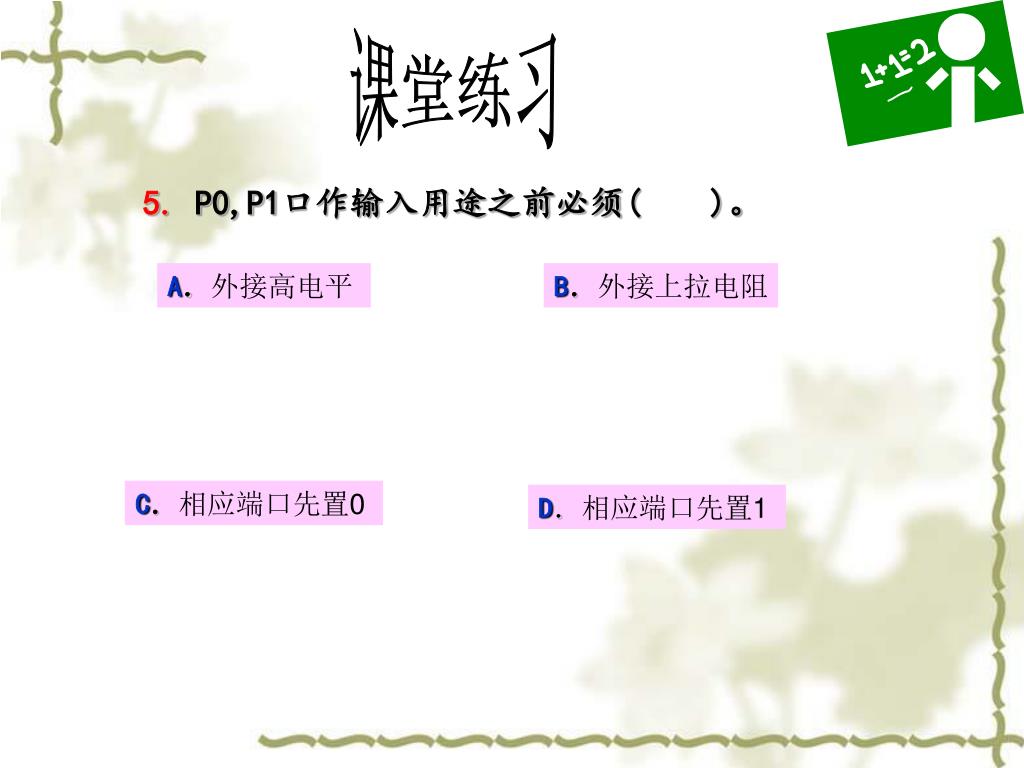 课堂练习

1+1=2

5. P0,P1口作输入用途之前必须(　　)。

A. 外接高电平

B. 外接上拉电阻

C. 相应端口先置0

D. 相应端口先置1